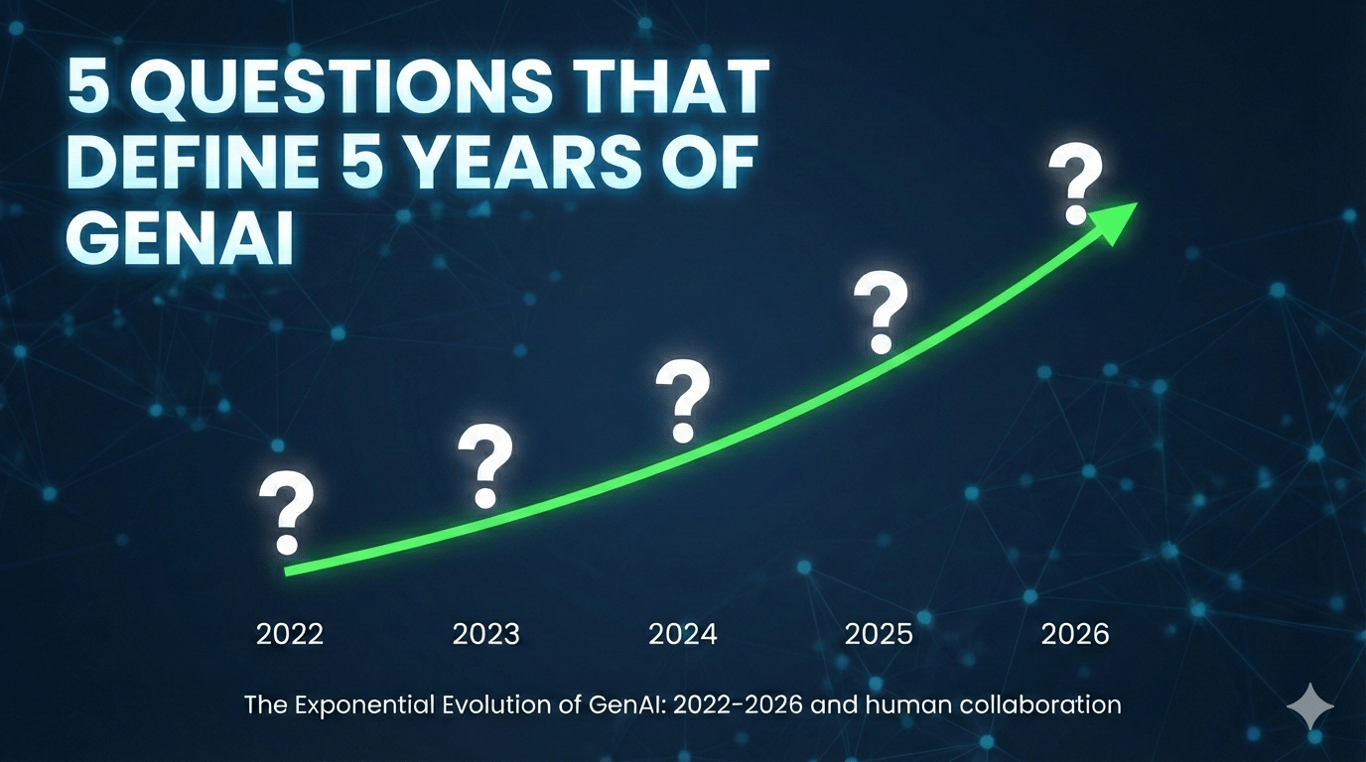 5 QUESTIONS THAT DEFINE 5 YEARS OF GENAI

?
?
?
?
?

2022 2023 2024 2025 2026

The Exponential Evolution of GenAI: 2022-2026 and human collaboration